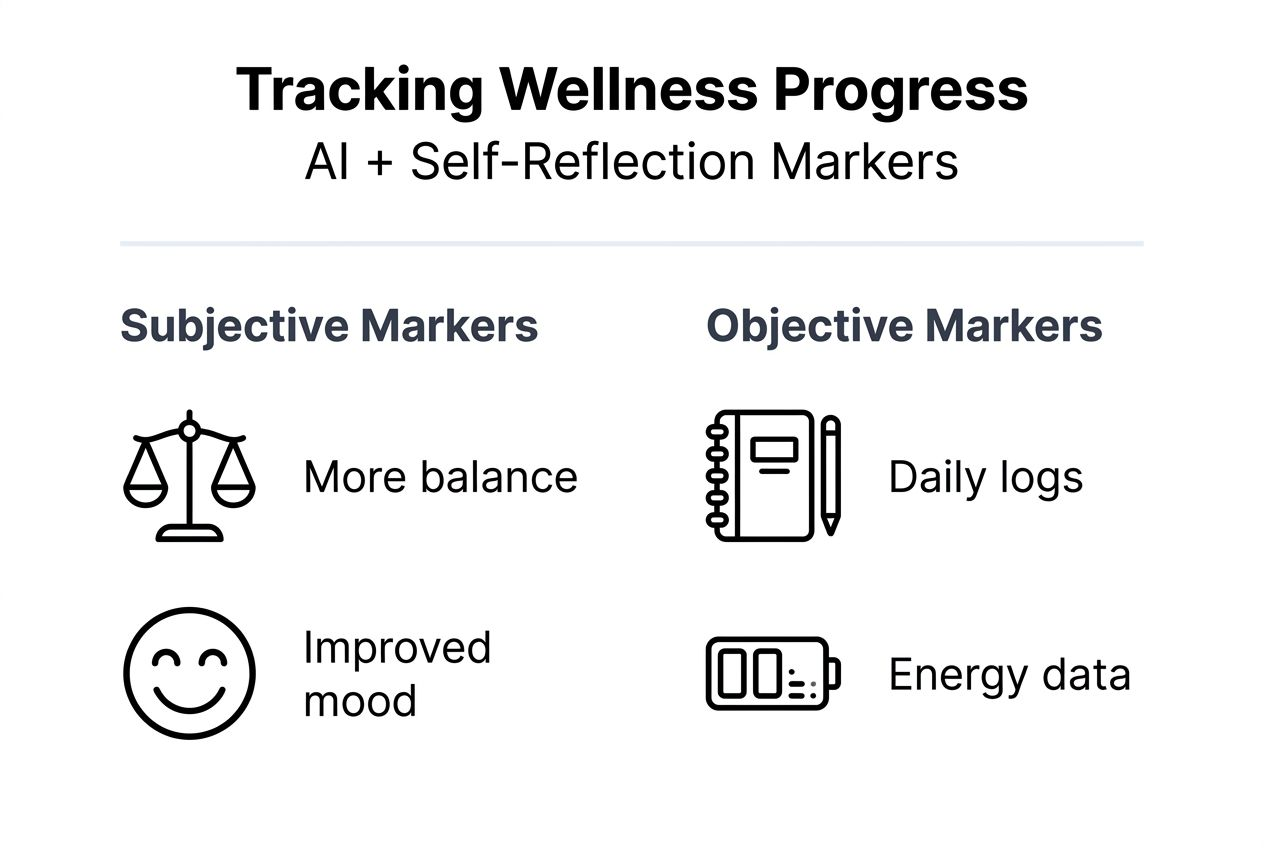 Tracking Wellness Progress
AI + Self-Reflection Markers

Subjective Markers

More balance

Improved mood

Objective Markers

Daily logs

Energy data